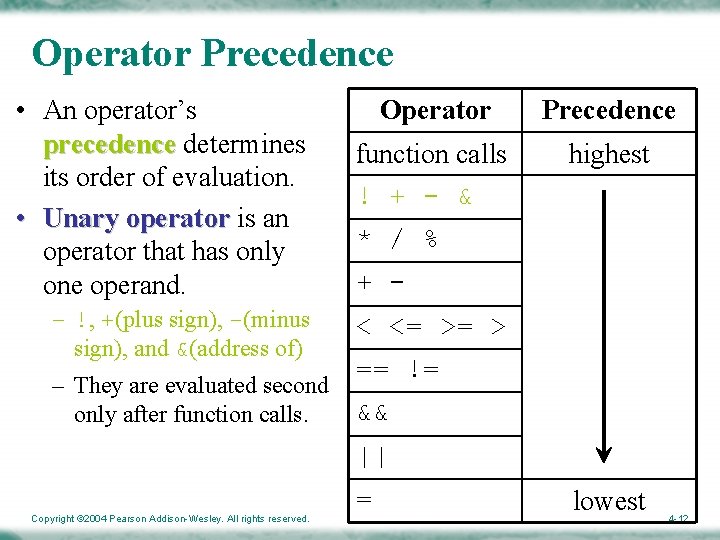 Operator Precedence

• An operator's precedence determines its order of evaluation.
• Unary operator is an operator that has only one operand.
– !, +(plus sign), −(minus sign), and &(address of)
– They are evaluated second only after function calls.

| Operator | Precedence |
|---|---|
| function calls | highest |
| ! + − & | |
| * / % | |
| + − | |
| < <= >= > | |
| == != | |
| && | |
| \|\| | |
| = | lowest |

Copyright ©2004 Pearson Addison-Wesley. All rights reserved.

4-12